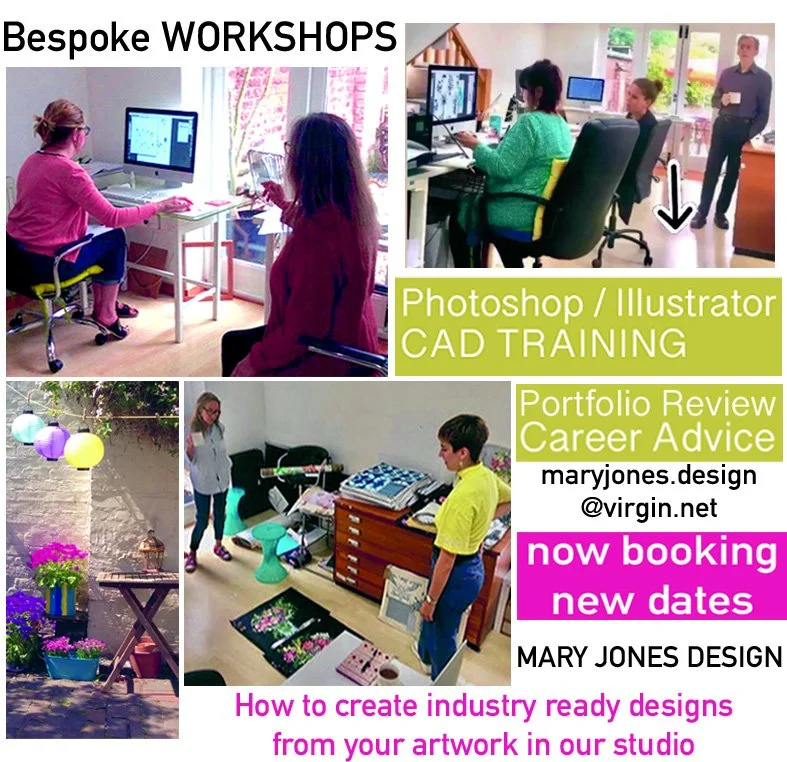 Bespoke WORKSHOPS

Photoshop / Illustrator
CAD TRAINING

Portfolio Review
Career Advice

maryjones.design
@virgin.net

now booking
new dates

MARY JONES DESIGN

How to create industry ready designs
from your artwork in our studio